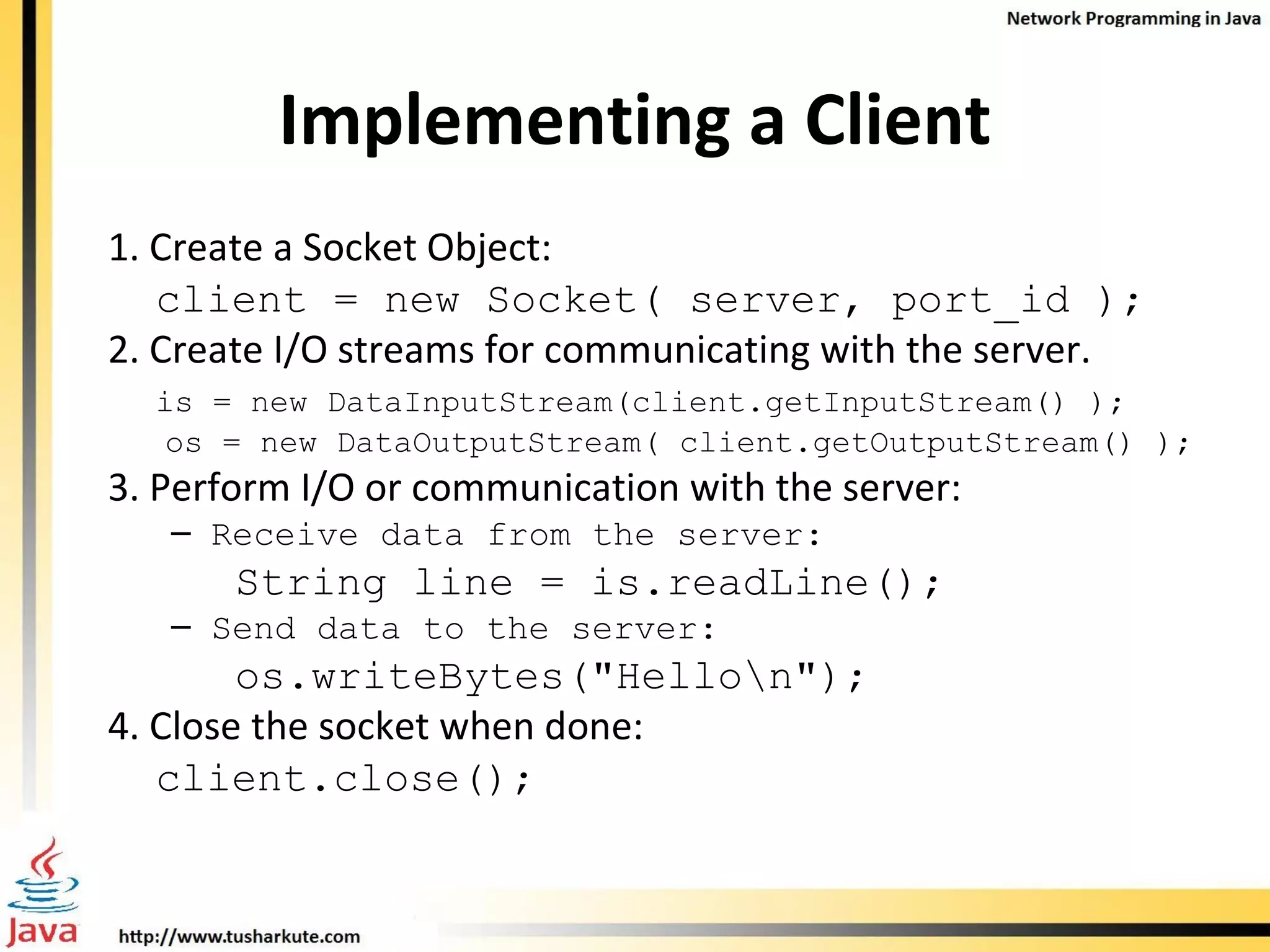 Network Programming in Java

Implementing a Client

1. Create a Socket Object:
client = new Socket( server, port_id );
2. Create I/O streams for communicating with the server.
is = new DataInputStream(client.getInputStream() );
os = new DataOutputStream( client.getOutputStream() );
3. Perform I/O or communication with the server:
– Receive data from the server:
String line = is.readLine();
– Send data to the server:
os.writeBytes("Hello\n");
4. Close the socket when done:
client.close();

Java

http://www.tusharkute.com